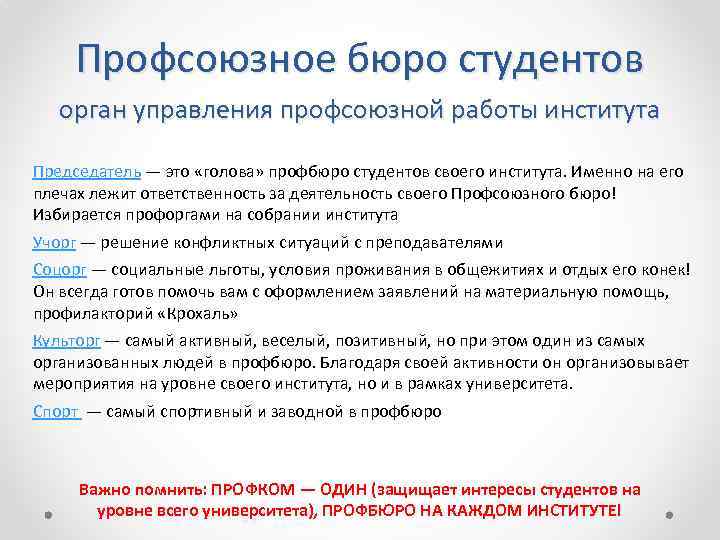 Профсоюзное бюро студентов

орган управления профсоюзной работы института

Председатель — это «голова» профбюро студентов своего института. Именно на его плечах лежит ответственность за деятельность своего Профсоюзного бюро! Избирается профоргами на собрании института

Учорг — решение конфликтных ситуаций с преподавателями

Соцорг — социальные льготы, условия проживания в общежитиях и отдых его конек! Он всегда готов помочь вам с оформлением заявлений на материальную помощь, профилакторий «Крохаль»

Культорг — самый активный, веселый, позитивный, но при этом один из самых организованных людей в профбюро. Благодаря своей активности он организовывает мероприятия на уровне своего института, но и в рамках университета.

Спорт — самый спортивный и заводной в профбюро

Важно помнить: ПРОФКОМ — ОДИН (защищает интересы студентов на уровне всего университета), ПРОФБЮРО НА КАЖДОМ ИНСТИТУТЕ!